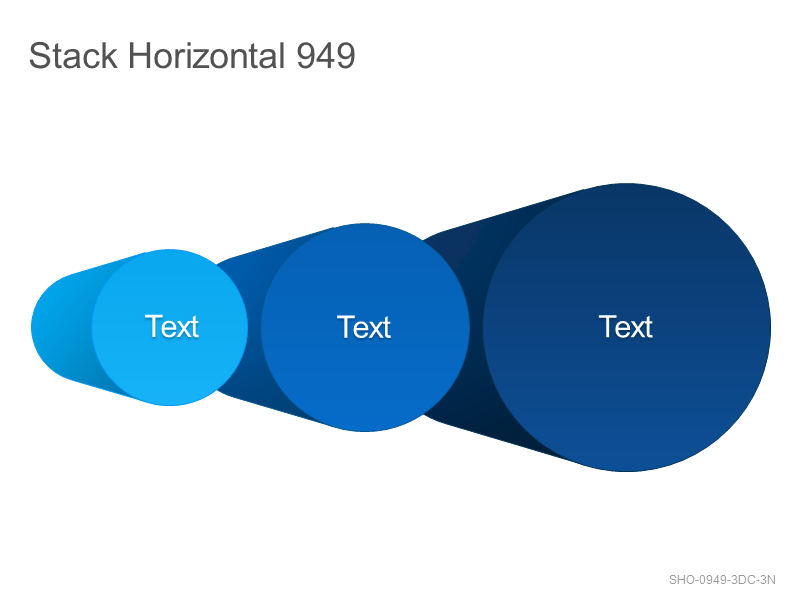 Stack Horizontal 949

Text

Text

Text

SHO-0949-3DC-3N